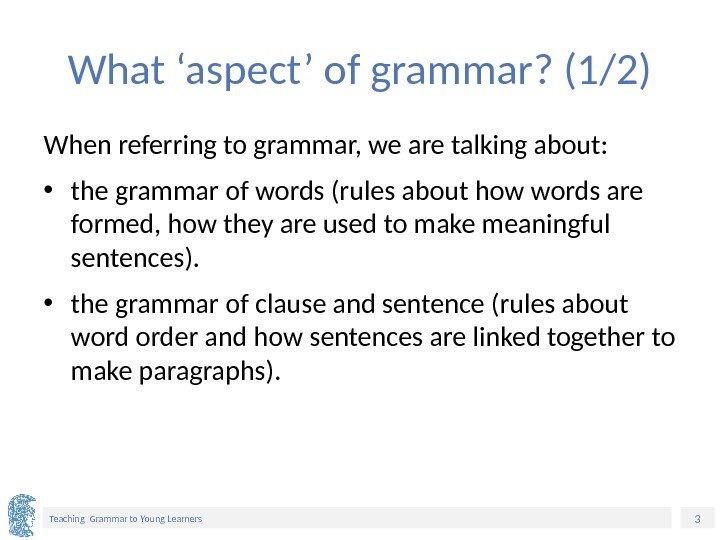 What ‘aspect’ of grammar? (1/2)

When referring to grammar, we are talking about:

• the grammar of words (rules about how words are formed, how they are used to make meaningful sentences).

• the grammar of clause and sentence (rules about word order and how sentences are linked together to make paragraphs).

Teaching Grammar to Young Learners

3